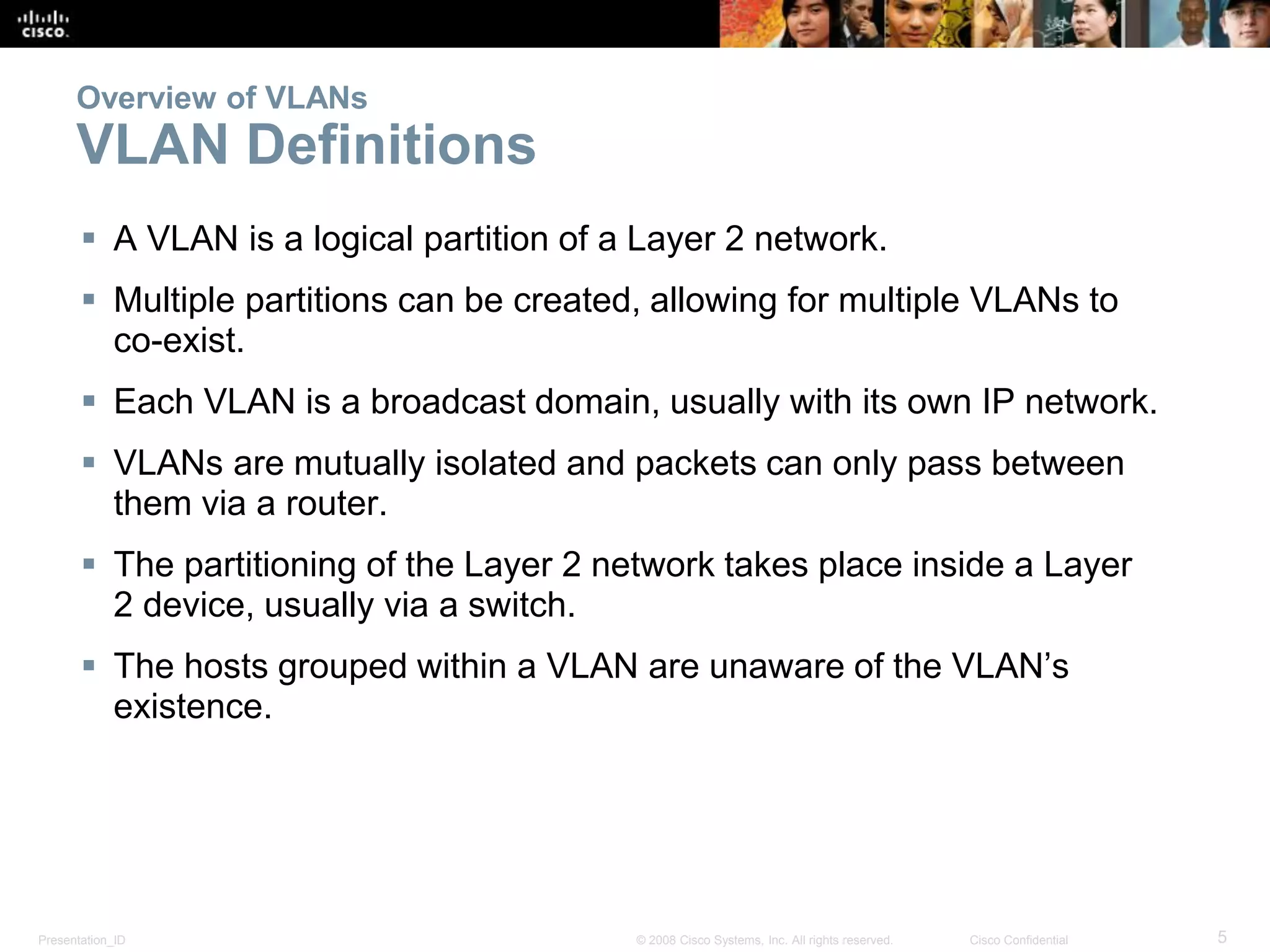 CISCO.

Overview of VLANs
VLAN Definitions

▪ A VLAN is a logical partition of a Layer 2 network.

▪ Multiple partitions can be created, allowing for multiple VLANs to co-exist.

▪ Each VLAN is a broadcast domain, usually with its own IP network.

▪ VLANs are mutually isolated and packets can only pass between them via a router.

▪ The partitioning of the Layer 2 network takes place inside a Layer 2 device, usually via a switch.

▪ The hosts grouped within a VLAN are unaware of the VLAN's existence.

Presentation_ID © 2008 Cisco Systems, Inc. All rights reserved. Cisco Confidential 5